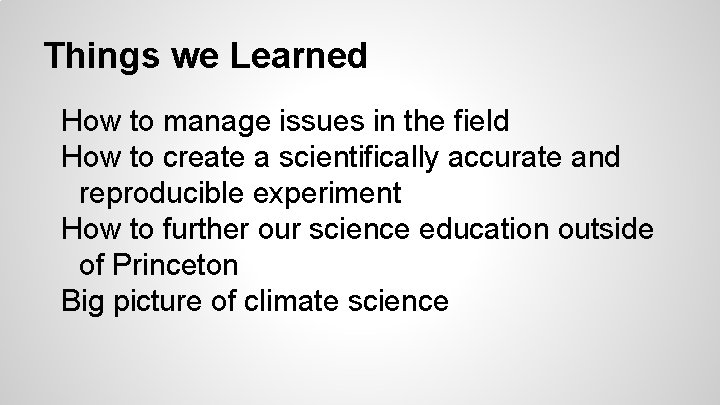 Things we Learned

How to manage issues in the field
How to create a scientifically accurate and reproducible experiment
How to further our science education outside of Princeton
Big picture of climate science